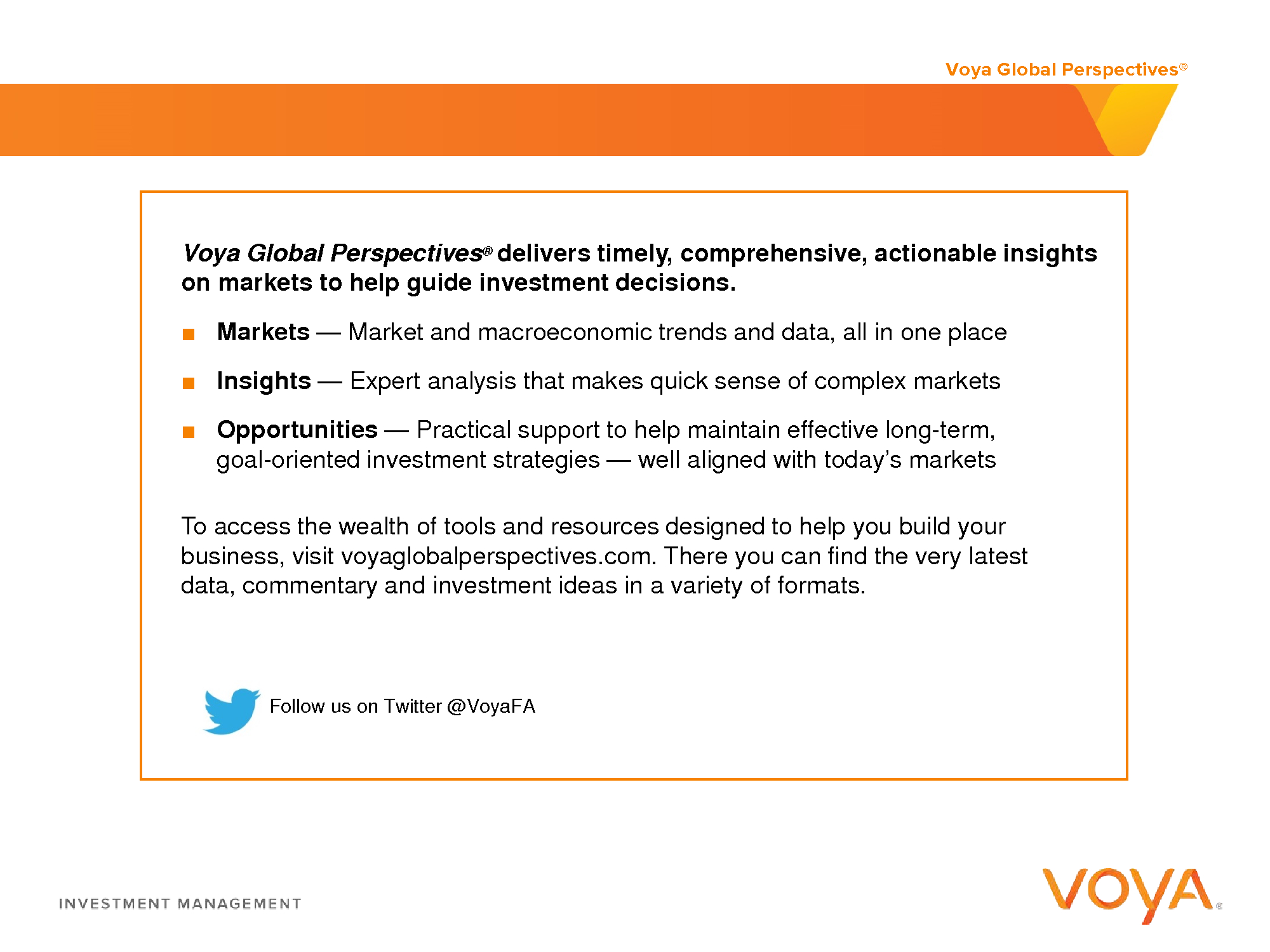 Voya Global Perspectives®

Voya Global Perspectives® delivers timely, comprehensive, actionable insights on markets to help guide investment decisions.

■ Markets — Market and macroeconomic trends and data, all in one place

■ Insights — Expert analysis that makes quick sense of complex markets

■ Opportunities — Practical support to help maintain effective long-term, goal-oriented investment strategies — well aligned with today's markets

To access the wealth of tools and resources designed to help you build your business, visit voyaglobalperspectives.com. There you can find the very latest data, commentary and investment ideas in a variety of formats.

Follow us on Twitter @VoyaFA

INVESTMENT MANAGEMENT

VOYA®